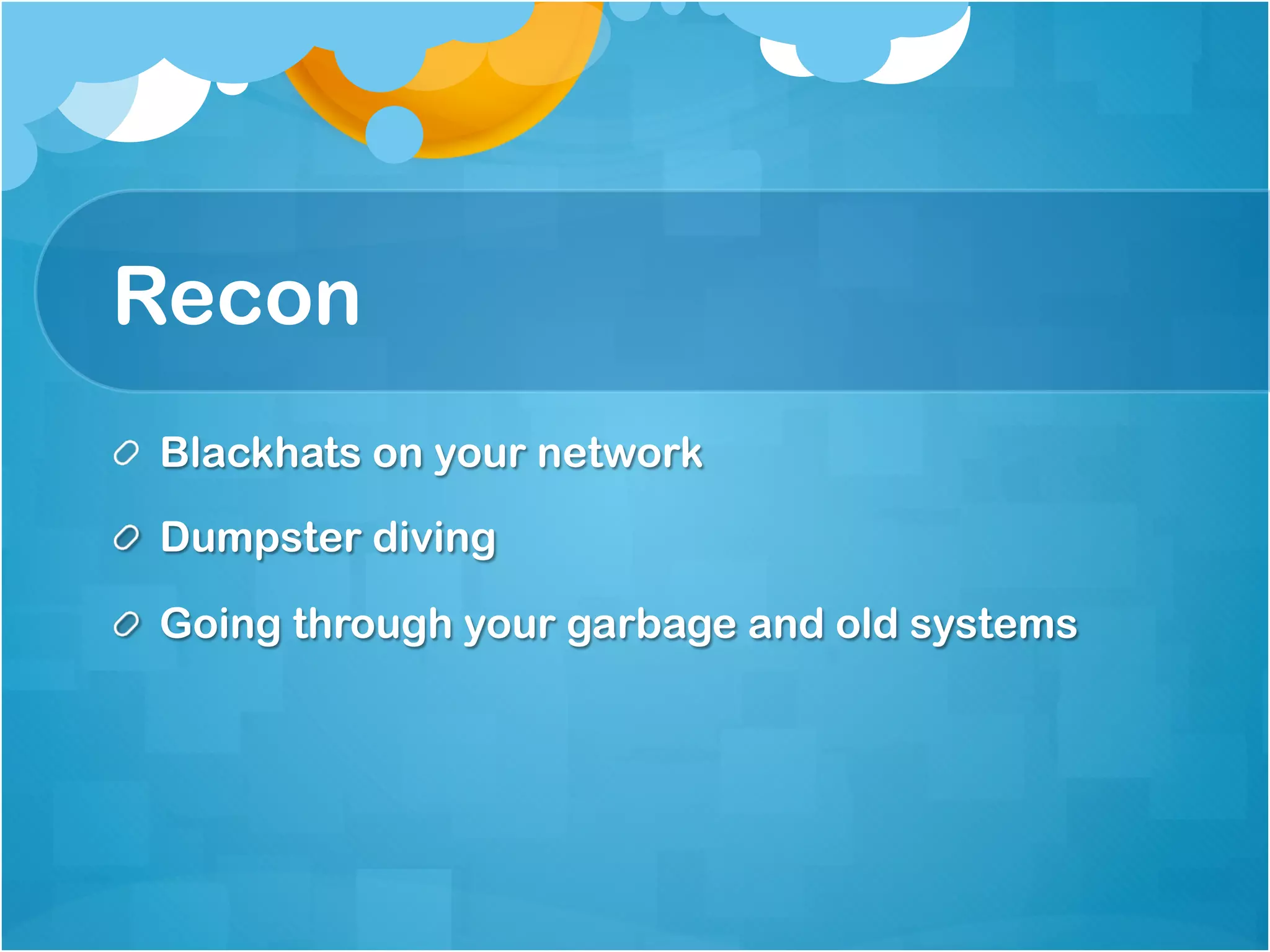 Recon

Blackhats on your network

Dumpster diving

Going through your garbage and old systems